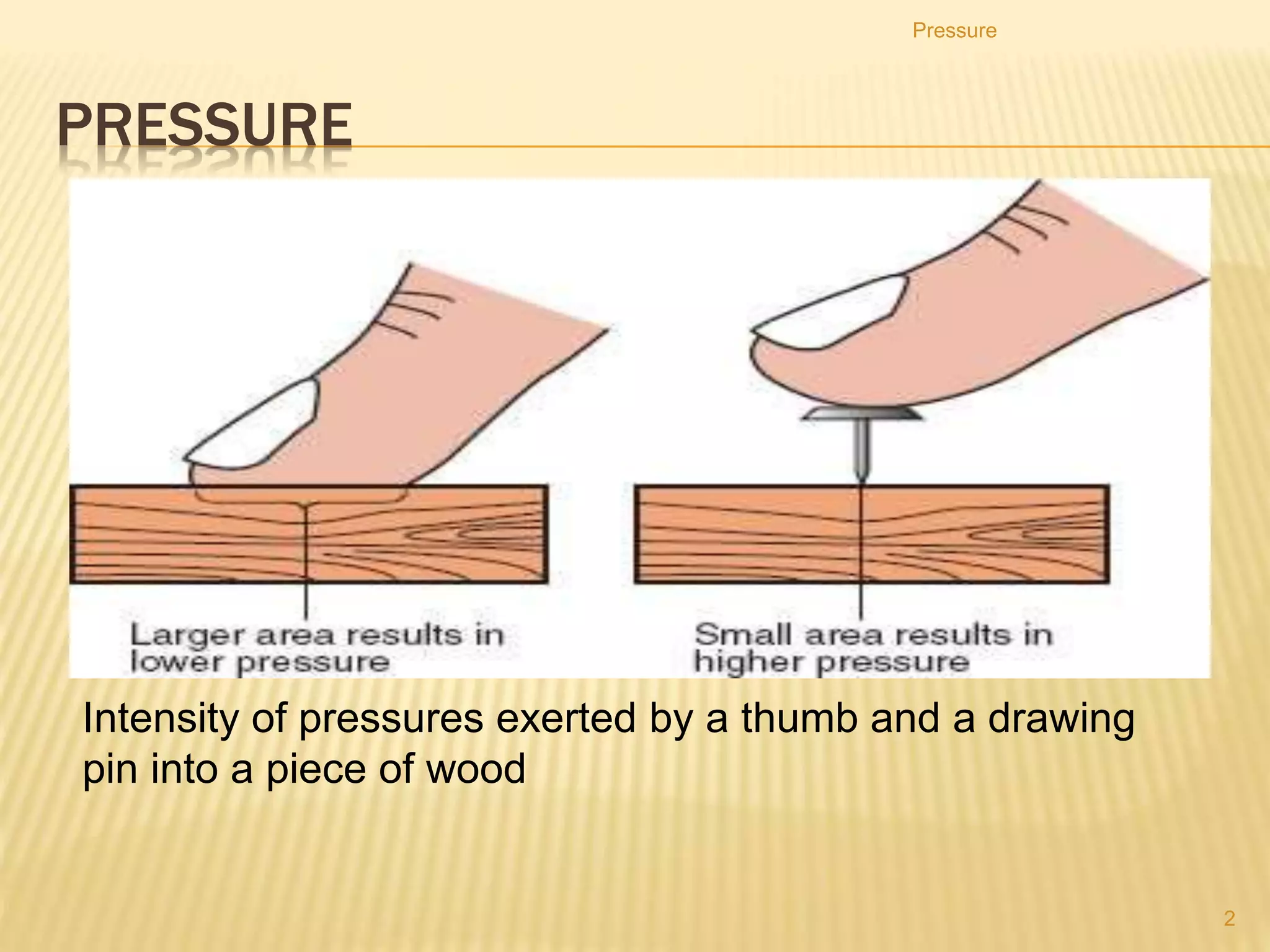 Pressure

PRESSURE

Larger area results in lower pressure

Small area results in higher pressure

Intensity of pressures exerted by a thumb and a drawing pin into a piece of wood

2